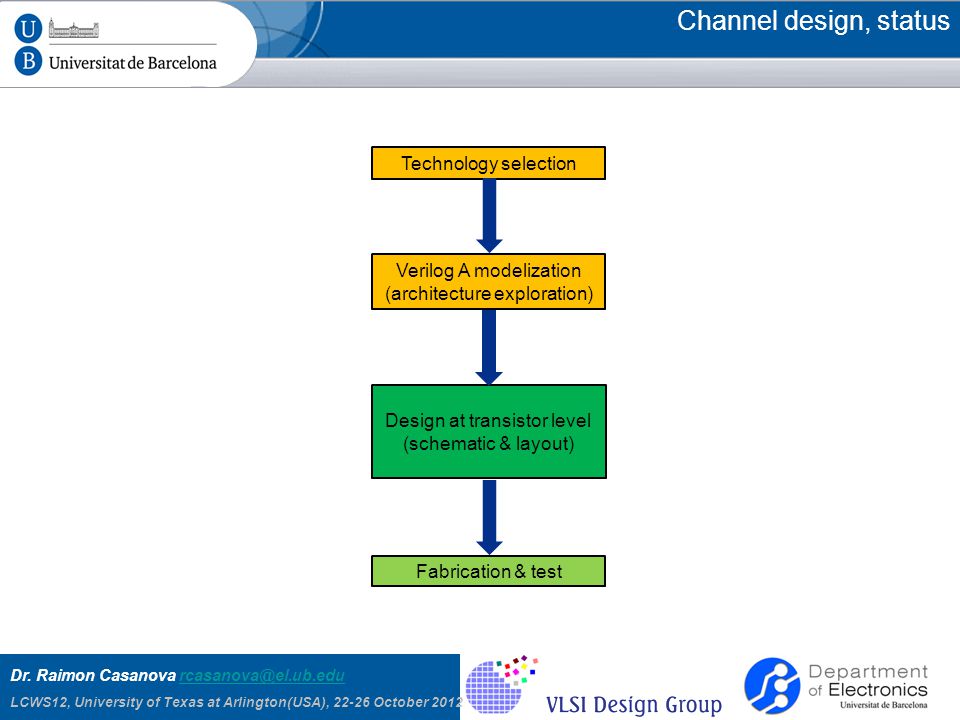 U
B
Universitat de Barcelona

Channel design, status

Technology selection

Verilog A modelization (architecture exploration)

Design at transistor level (schematic & layout)

Fabrication & test

Dr. Raimon Casanova rcasanova@el.ub.edu
LCWS12, University of Texas at Arlington(USA), 22-26 October 2012

VLSI Design Group

Department of Electronics
Universitat de Barcelona